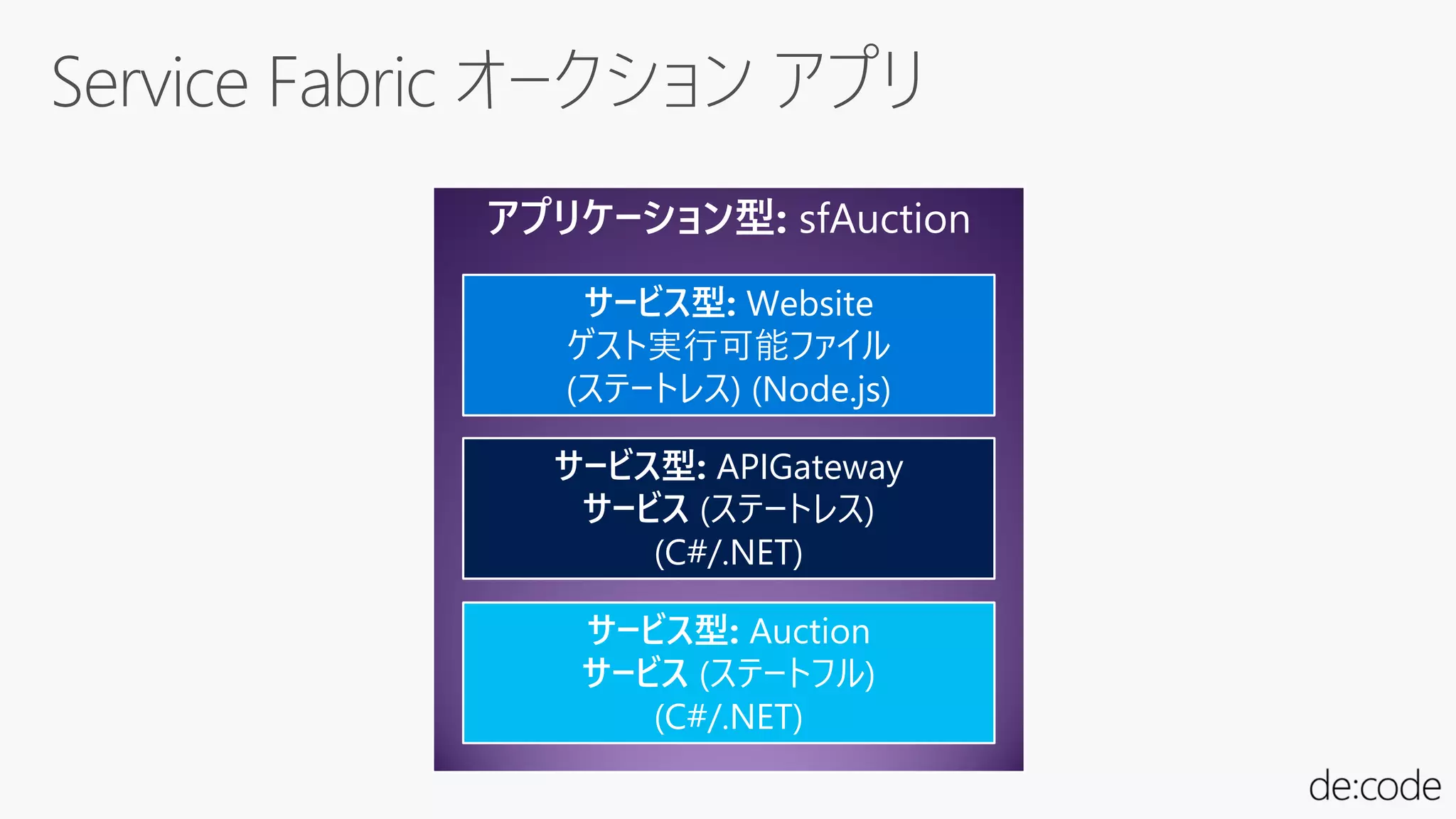 Service Fabric オークション アプリ

アプリケーション型: sfAuction

サービス型: Website
ゲスト実行可能ファイル
(ステートレス) (Node.js)

サービス型: APIGateway
サービス (ステートレス)
(C#/.NET)

サービス型: Auction
サービス (ステートフル)
(C#/.NET)

de:code